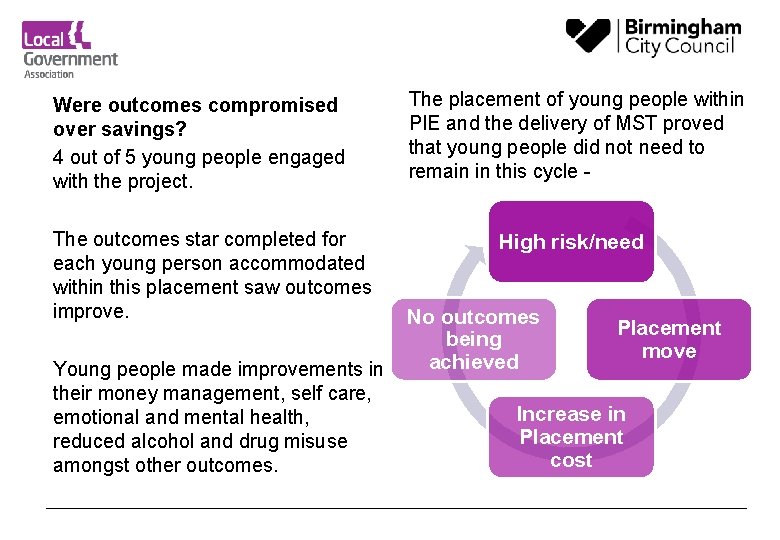 Local Government Association

Birmingham City Council

Were outcomes compromised over savings?

4 out of 5 young people engaged with the project.

The outcomes star completed for each young person accommodated within this placement saw outcomes improve.

Young people made improvements in their money management, self care, emotional and mental health, reduced alcohol and drug misuse amongst other outcomes.

The placement of young people within PIE and the delivery of MST proved that young people did not need to remain in this cycle -

High risk/need

Placement move

Increase in Placement cost

No outcomes being achieved